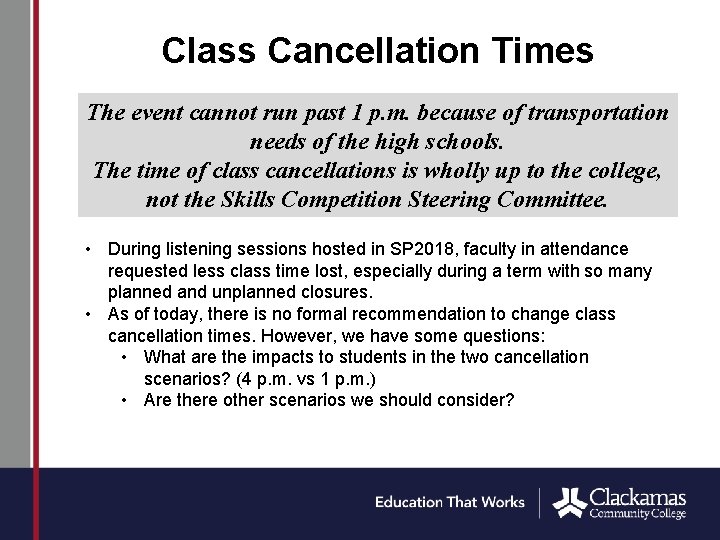 Class Cancellation Times

The event cannot run past 1 p.m. because of transportation needs of the high schools.
The time of class cancellations is wholly up to the college, not the Skills Competition Steering Committee.

• During listening sessions hosted in SP2018, faculty in attendance requested less class time lost, especially during a term with so many planned and unplanned closures.
• As of today, there is no formal recommendation to change class cancellation times. However, we have some questions:
  • What are the impacts to students in the two cancellation scenarios? (4 p.m. vs 1 p.m.)
  • Are there other scenarios we should consider?

Education That Works
Clackamas Community College